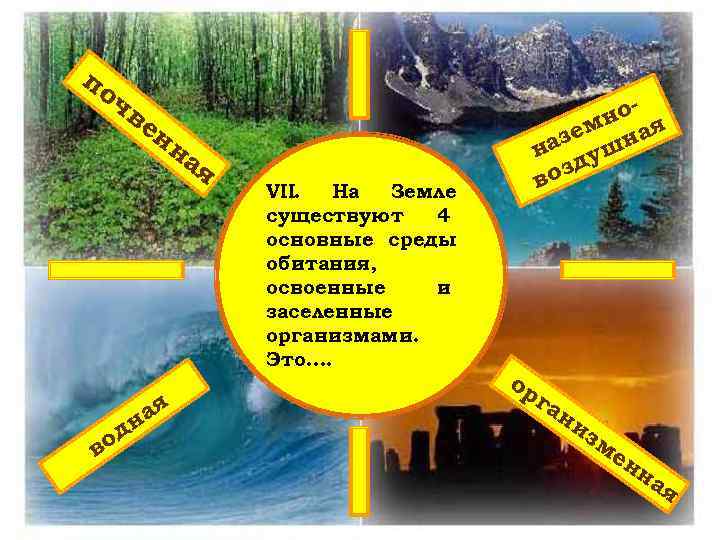 почвенная

наземно-воздушная

VII. На Земле существуют 4 основные среды обитания, освоенные и заселенные организмами. Это….

водная

организменная